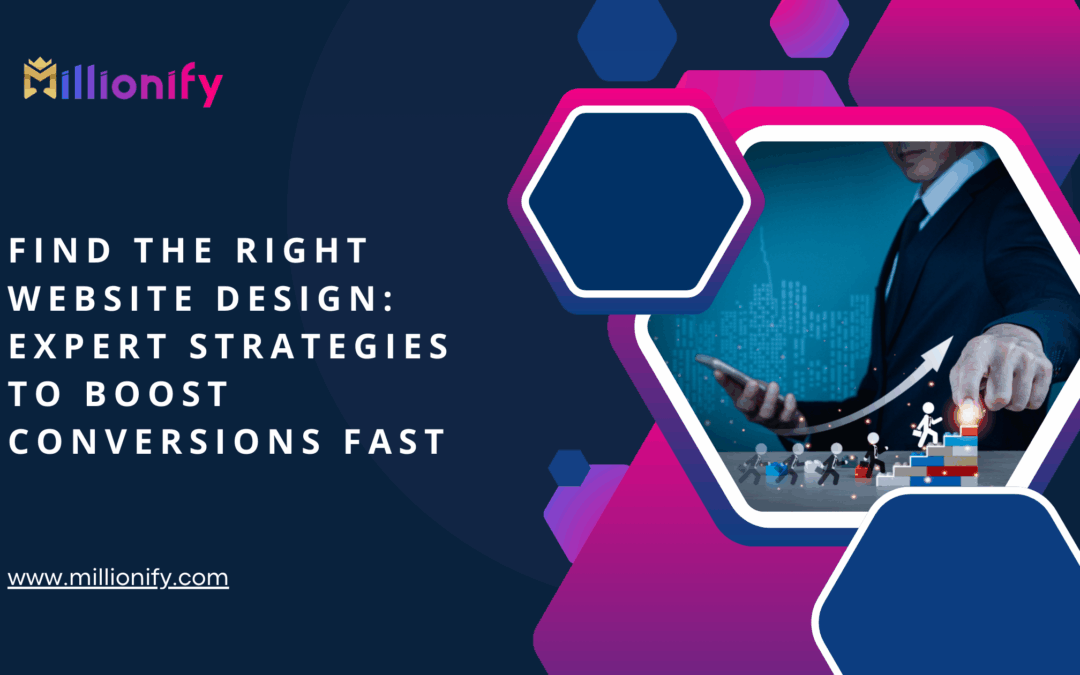 Millionify

FIND THE RIGHT WEBSITE DESIGN: EXPERT STRATEGIES TO BOOST CONVERSIONS FAST

www.millionify.com